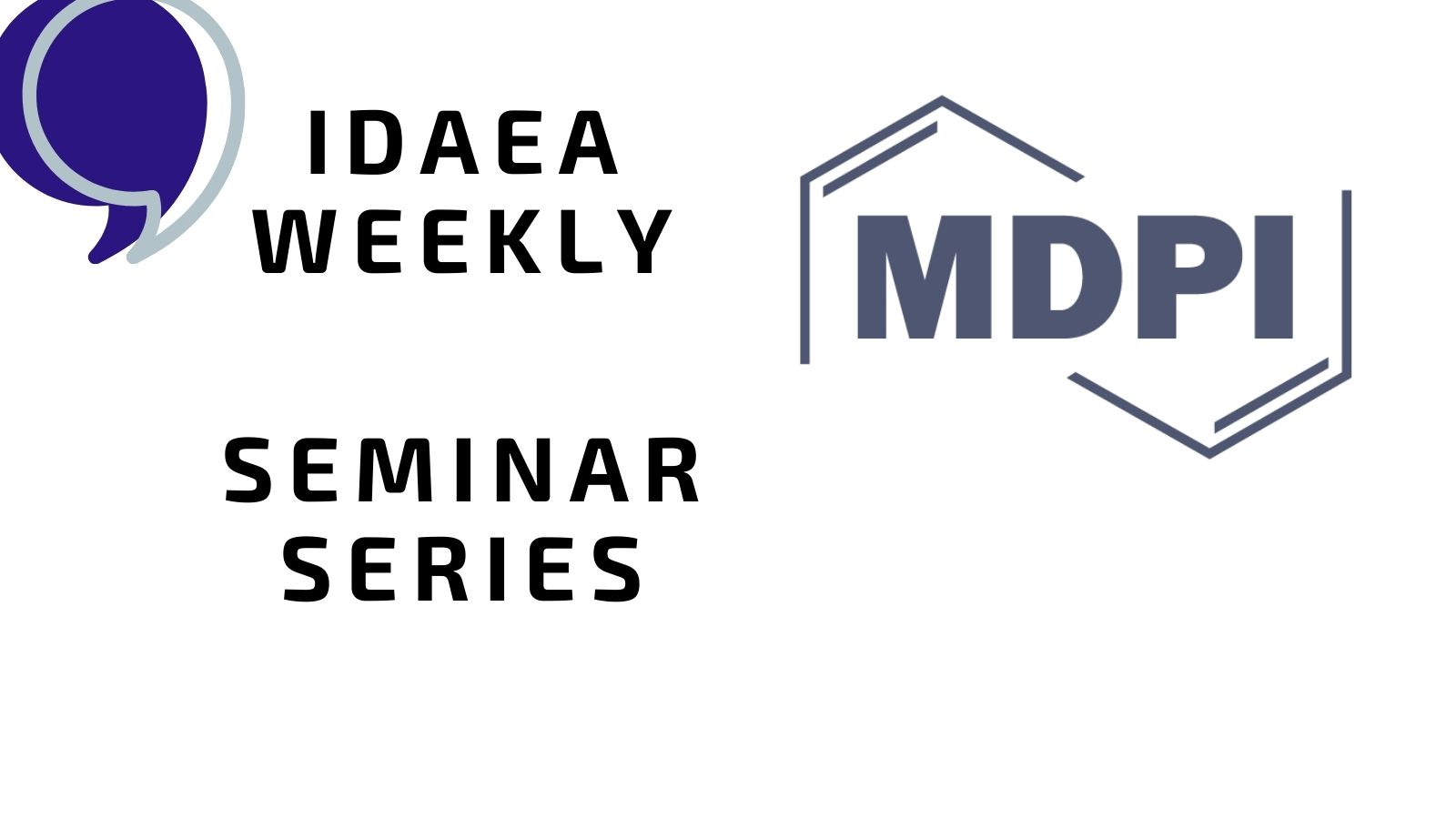 IDAEA
WEEKLY

SEMINAR
SERIES

MDPI